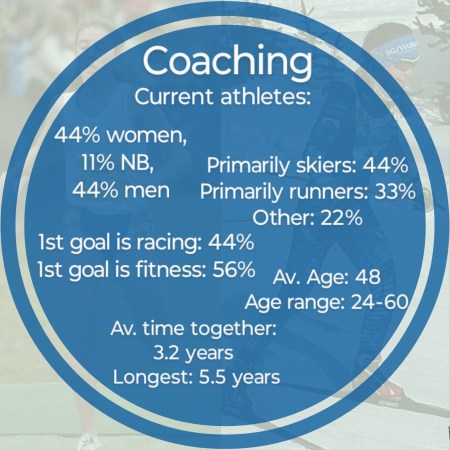 Coaching
Current athletes:

44% women,
11% NB,
44% men

Primarily skiers: 44%
Primarily runners: 33%
Other: 22%

1st goal is racing: 44%
1st goal is fitness: 56%

Av. Age: 48
Age range: 24-60

Av. time together:
3.2 years
Longest: 5.5 years